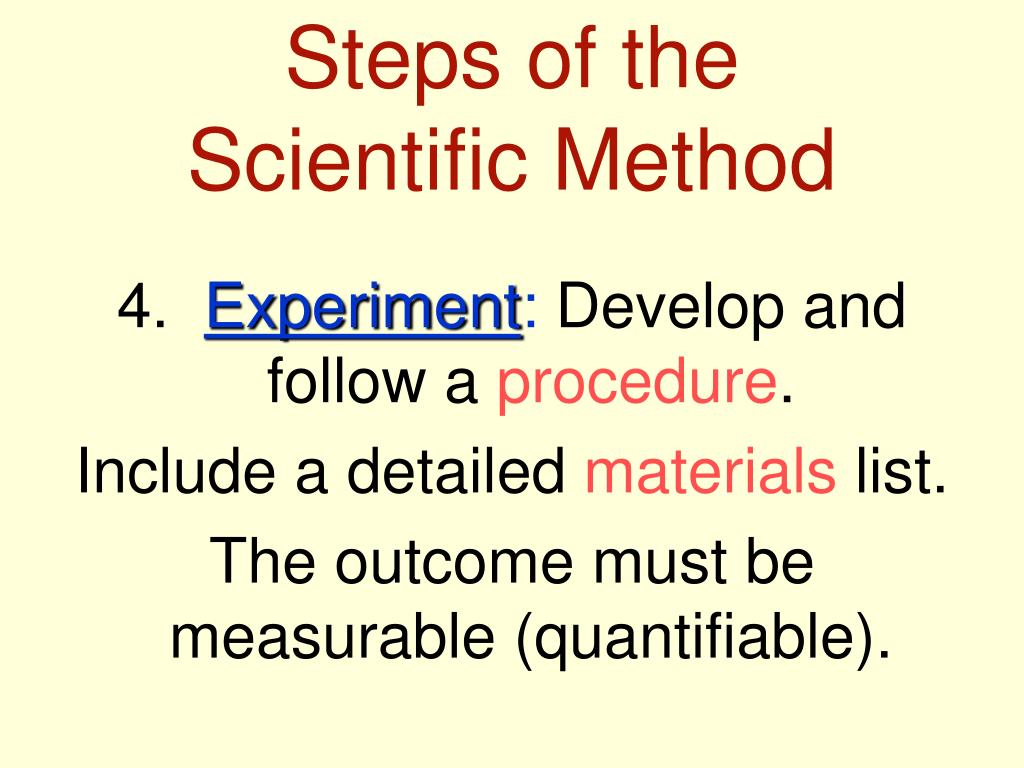 Steps of the Scientific Method

4. Experiment: Develop and follow a procedure.

Include a detailed materials list.

The outcome must be measurable (quantifiable).